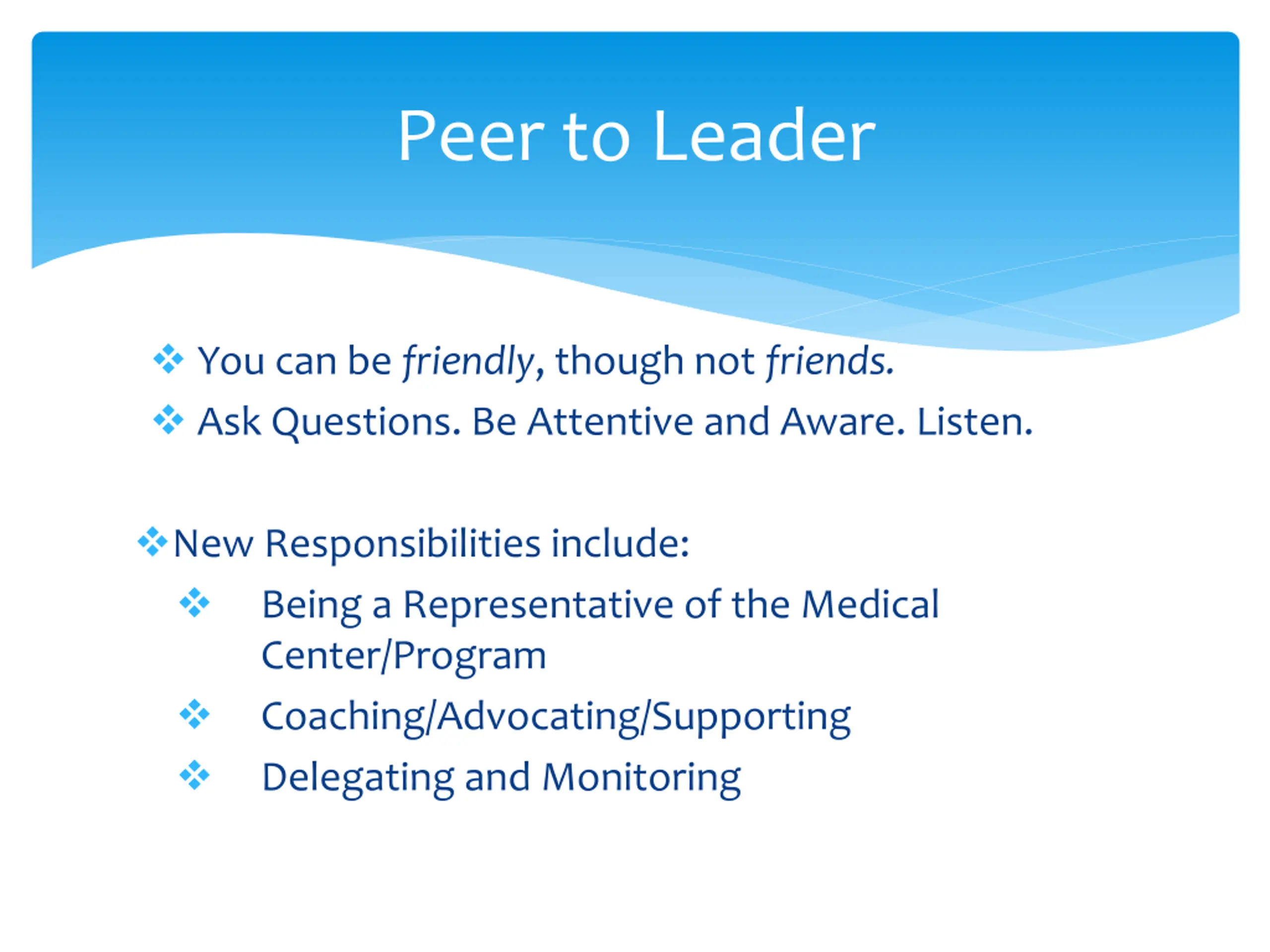 Peer to Leader

❖ You can be friendly, though not friends.
❖ Ask Questions. Be Attentive and Aware. Listen.

❖ New Responsibilities include:
❖ Being a Representative of the Medical Center/Program
❖ Coaching/Advocating/Supporting
❖ Delegating and Monitoring